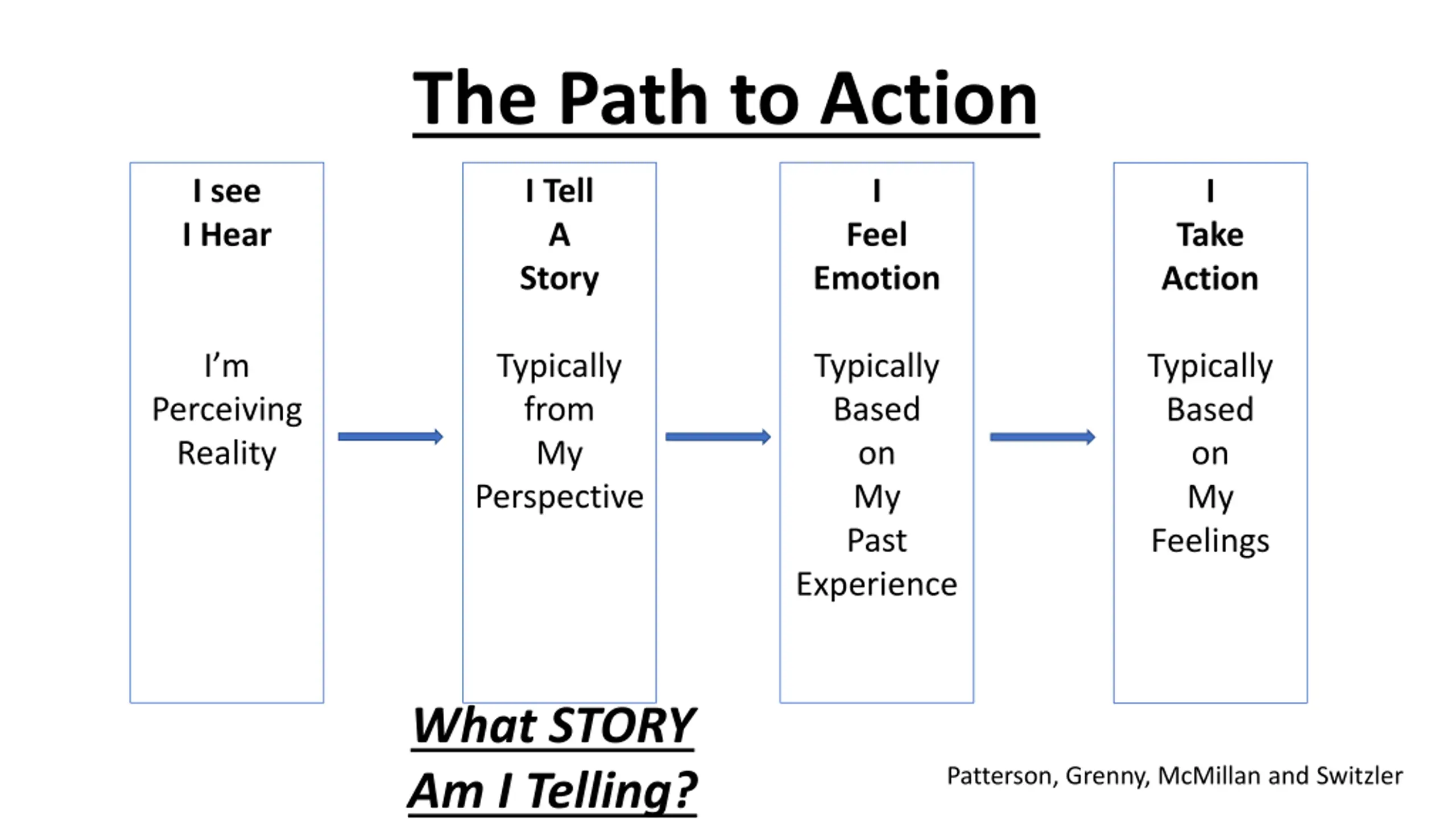 The Path to Action

I see
I Hear

I'm
Perceiving
Reality

I Tell
A
Story

Typically
from
My
Perspective

I
Feel
Emotion

Typically
Based
on
My
Past
Experience

I
Take
Action

Typically
Based
on
My
Feelings

What STORY
Am I Telling?

Patterson, Grenny, McMillan and Switzler